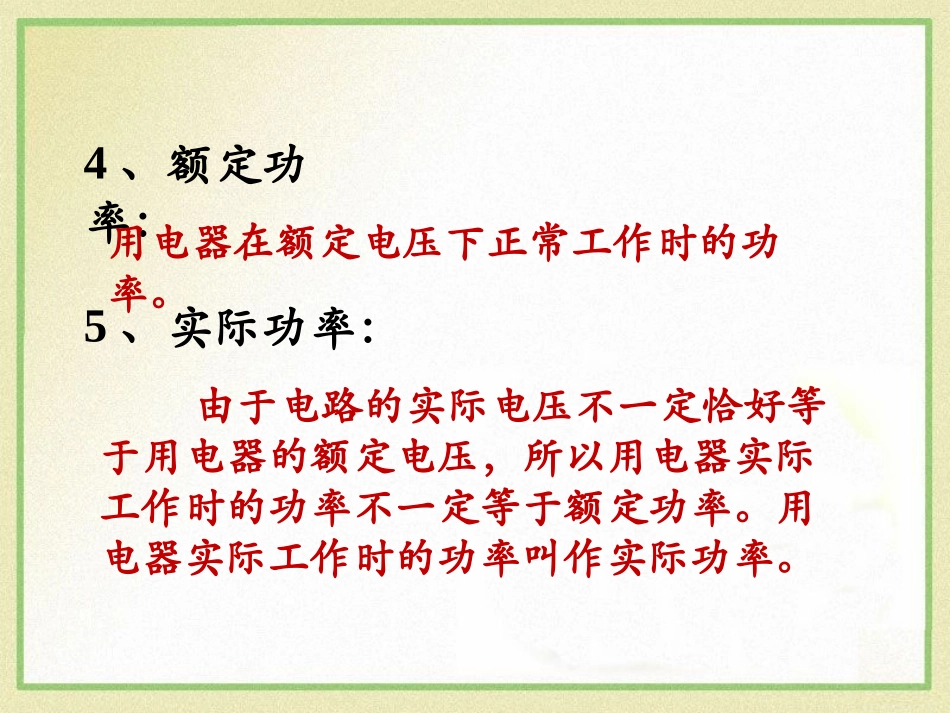 4、额定功率：

用电器在额定电压下正常工作时的功率。

5、实际功率：

由于电路的实际电压不一定恰好等于用电器的额定电压，所以用电器实际工作时的功率不一定等于额定功率。用电器实际工作时的功率叫作实际功率。